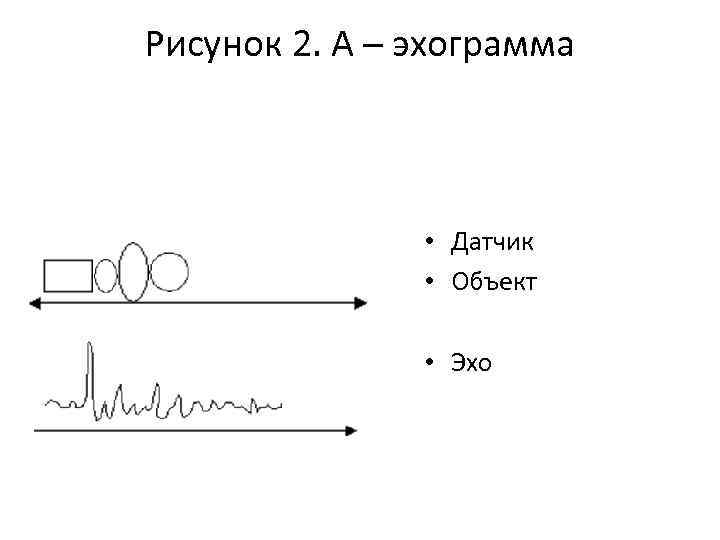 Рисунок 2. А – эхограмма

• Датчик
• Объект

• Эхо